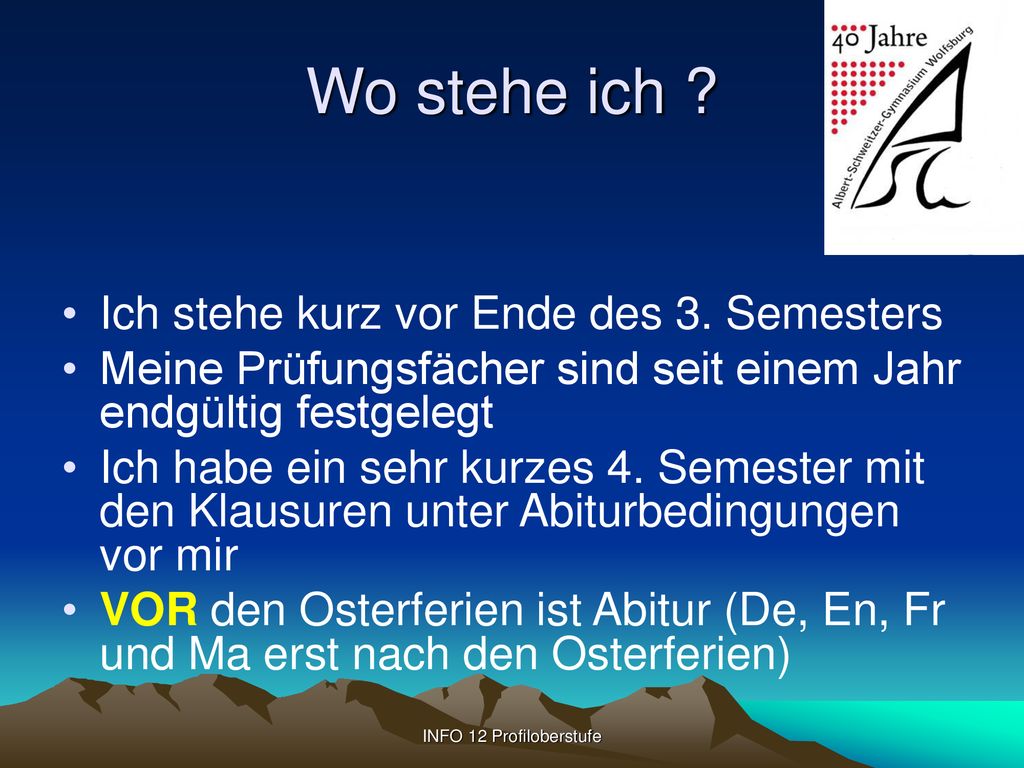 Wo stehe ich ?

40 Jahre
Albert-Schweitzer-Gymnasium Wolfsburg

• Ich stehe kurz vor Ende des 3. Semesters
• Meine Prüfungsfächer sind seit einem Jahr endgültig festgelegt
• Ich habe ein sehr kurzes 4. Semester mit den Klausuren unter Abiturbedingungen vor mir
• VOR den Osterferien ist Abitur (De, En, Fr und Ma erst nach den Osterferien)

INFO 12 Profiloberstufe